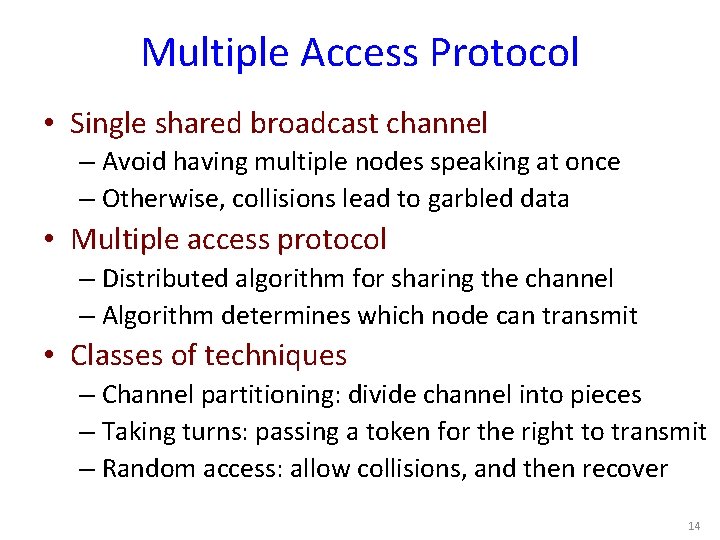 Multiple Access Protocol

• Single shared broadcast channel
– Avoid having multiple nodes speaking at once
– Otherwise, collisions lead to garbled data

• Multiple access protocol
– Distributed algorithm for sharing the channel
– Algorithm determines which node can transmit

• Classes of techniques
– Channel partitioning: divide channel into pieces
– Taking turns: passing a token for the right to transmit
– Random access: allow collisions, and then recover

14